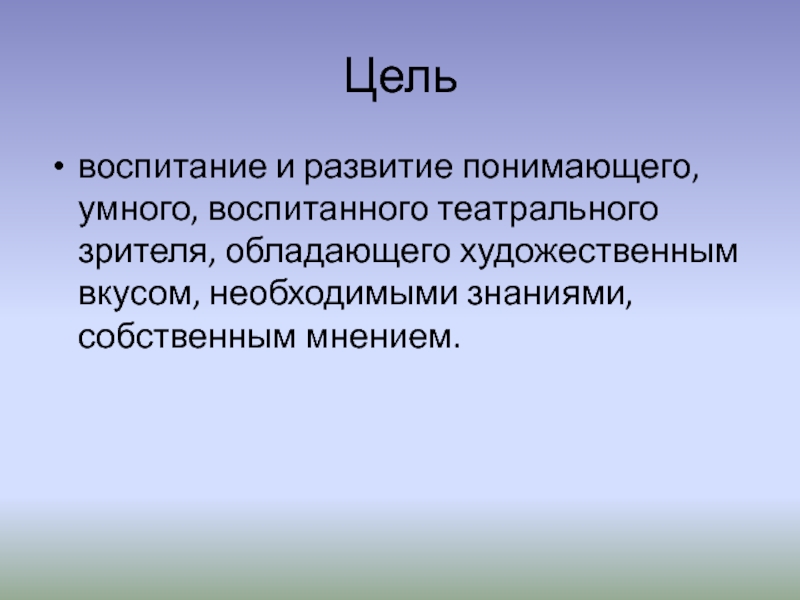 Цель

• воспитание и развитие понимающего, умного, воспитанного театрального зрителя, обладающего художественным вкусом, необходимыми знаниями, собственным мнением.